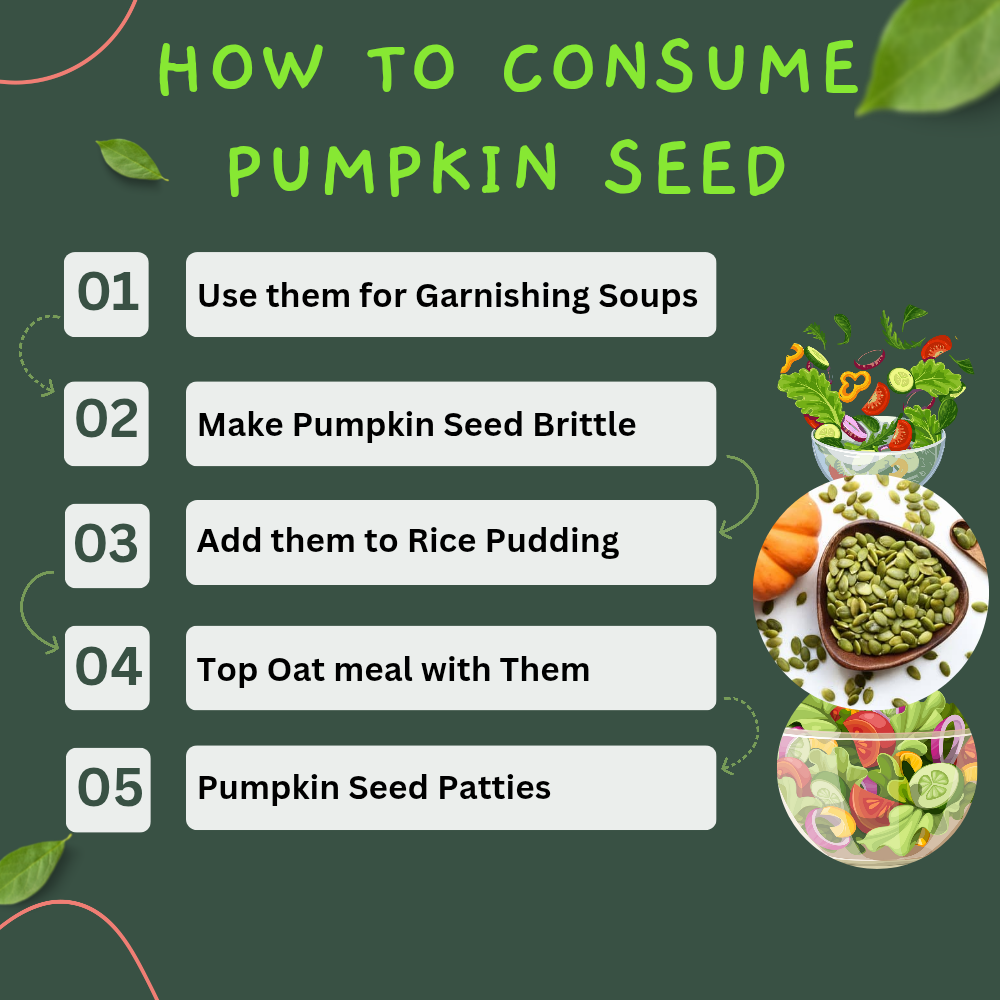 HOW TO CONSUME PUMPKIN SEED

01 Use them for Garnishing Soups

02 Make Pumpkin Seed Brittle

03 Add them to Rice Pudding

04 Top Oat meal with Them

05 Pumpkin Seed Patties